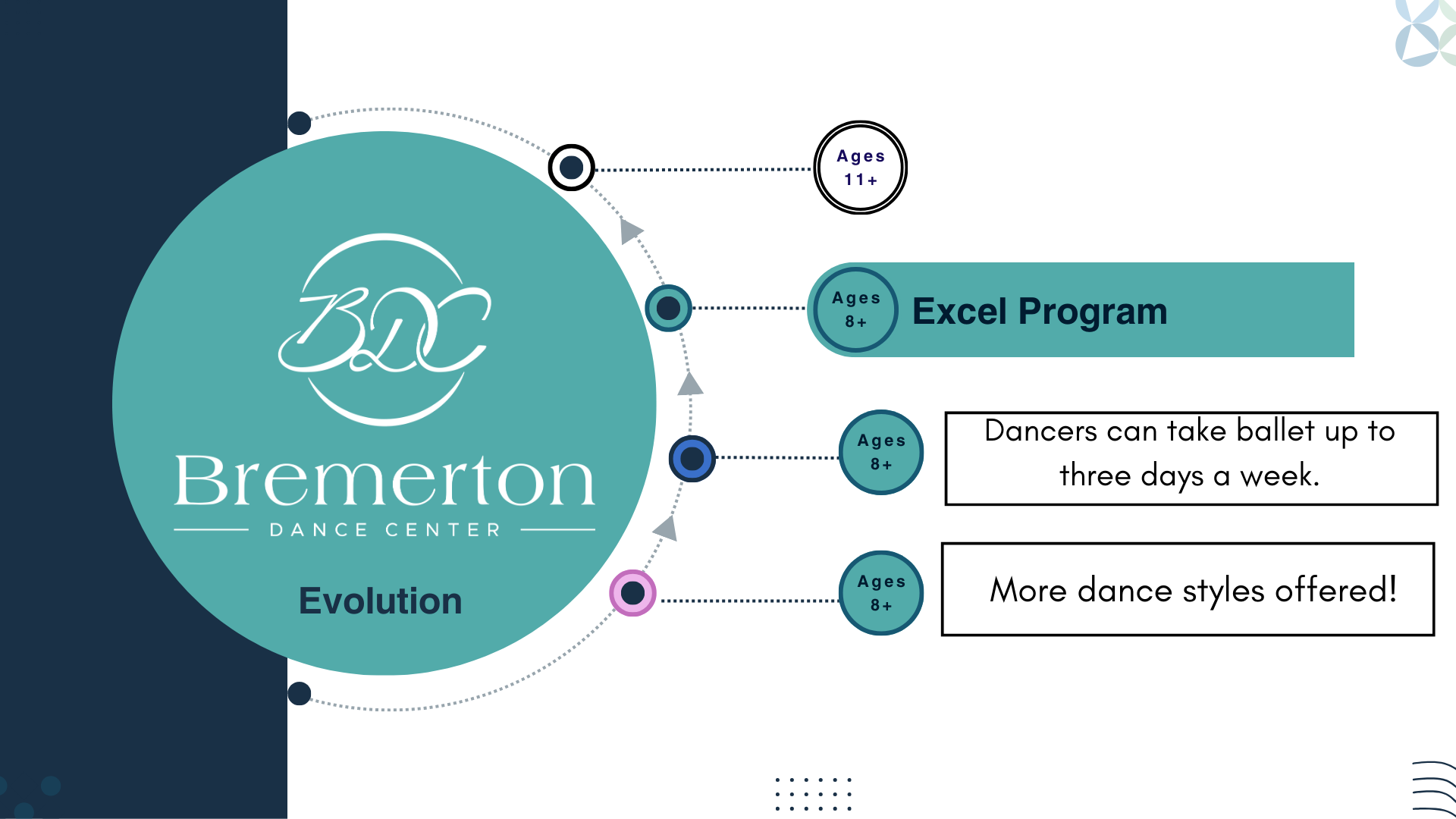 BDC
Bremerton
DANCE CENTER
Evolution

Ages 11+

Ages 8+
Excel Program

Ages 8+
Dancers can take ballet up to three days a week.

Ages 8+
More dance styles offered!